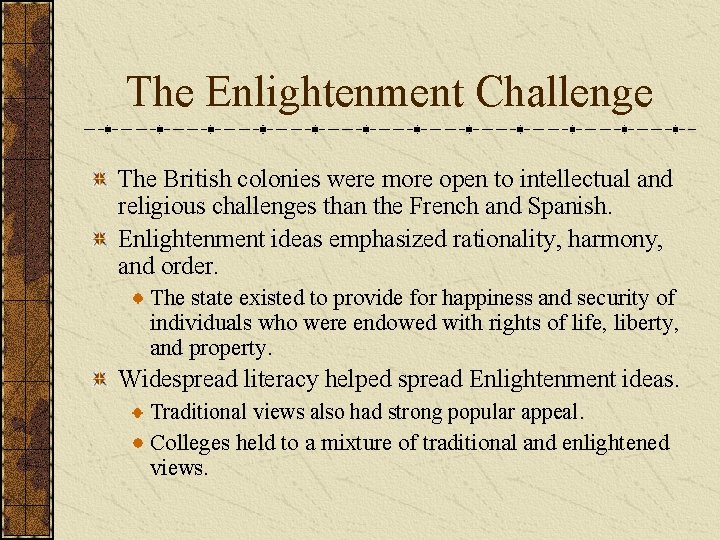 The Enlightenment Challenge

The British colonies were more open to intellectual and religious challenges than the French and Spanish.

Enlightenment ideas emphasized rationality, harmony, and order.

The state existed to provide for happiness and security of individuals who were endowed with rights of life, liberty, and property.

Widespread literacy helped spread Enlightenment ideas.

Traditional views also had strong popular appeal.

Colleges held to a mixture of traditional and enlightened views.